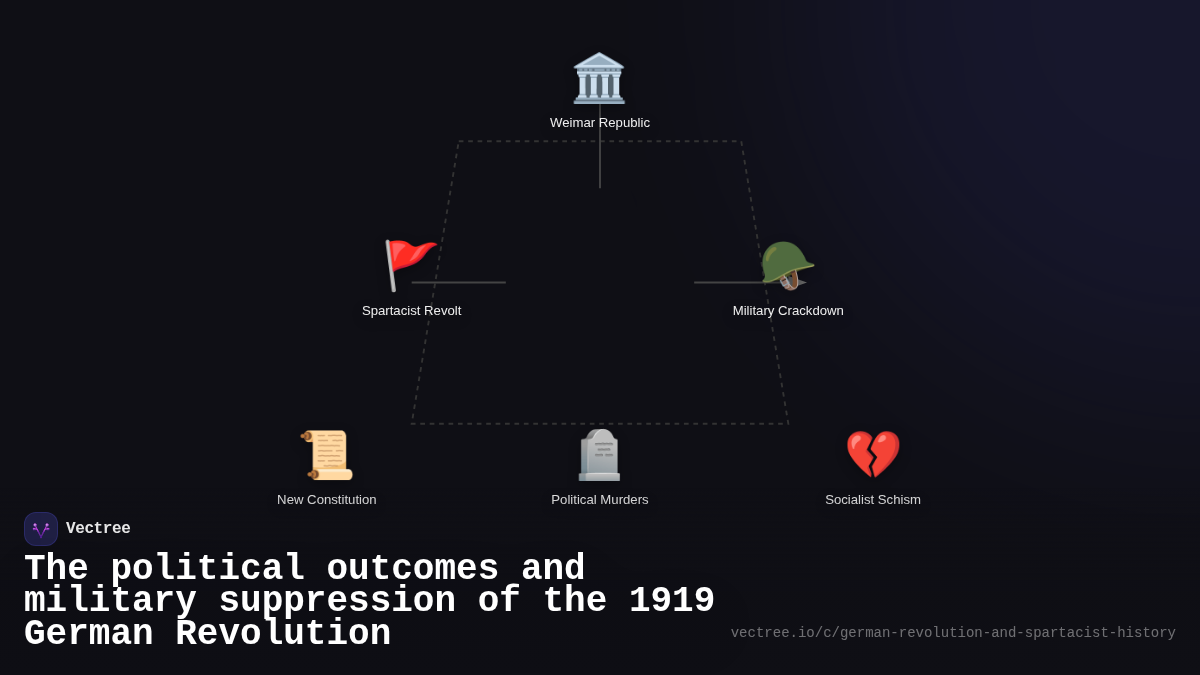 Weimar Republic

Spartacist Revolt

Military Crackdown

New Constitution

Political Murders

Socialist Schism

Vectree

The political outcomes and military suppression of the 1919 German Revolution

vectree.io/c/german-revolution-and-spartacist-history